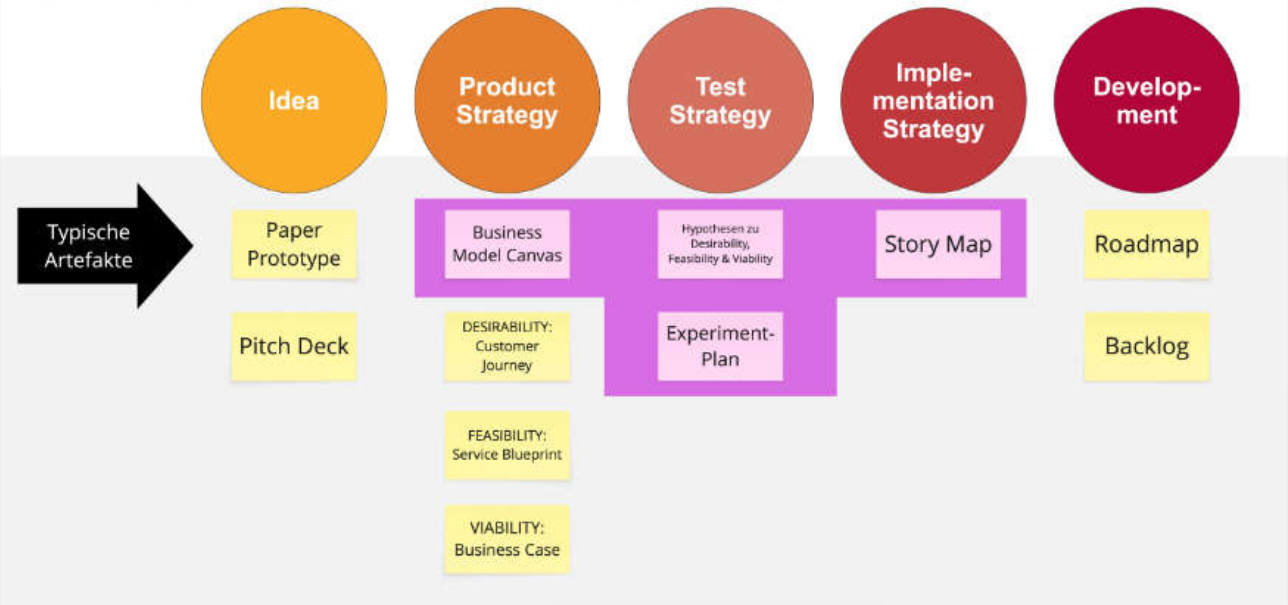 Idea

Product Strategy

Test Strategy

Implementation Strategy

Development

Typische Artefakte

Paper Prototype

Pitch Deck

Business Model Canvas

DESIRABILITY: Customer Journey

FEASIBILITY: Service Blueprint

VIABILITY: Business Case

Hypothesen zu Desirability, Feasibility & Viability

Experiment-Plan

Story Map

Roadmap

Backlog